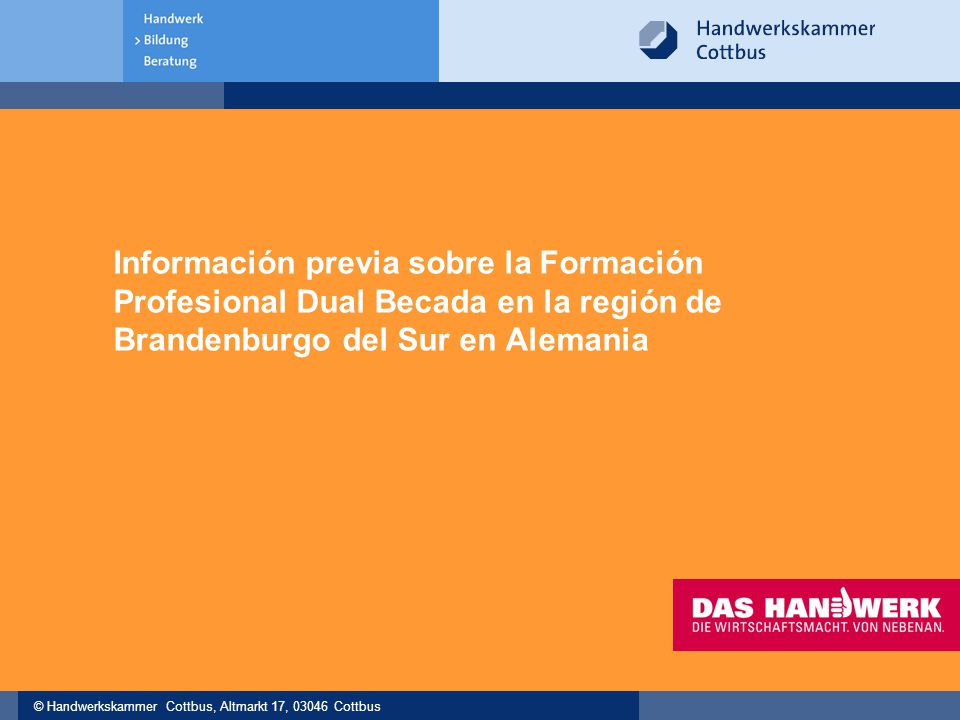 Handwerk
> Bildung
Beratung

Handwerkskammer
Cottbus

Información previa sobre la Formación Profesional Dual Becada en la región de Brandenburgo del Sur en Alemania

DAS HANDWERK
DIE WIRTSCHAFTSMACHT. VON NEBENAN.

© Handwerkskammer Cottbus, Altmarkt 17, 03046 Cottbus